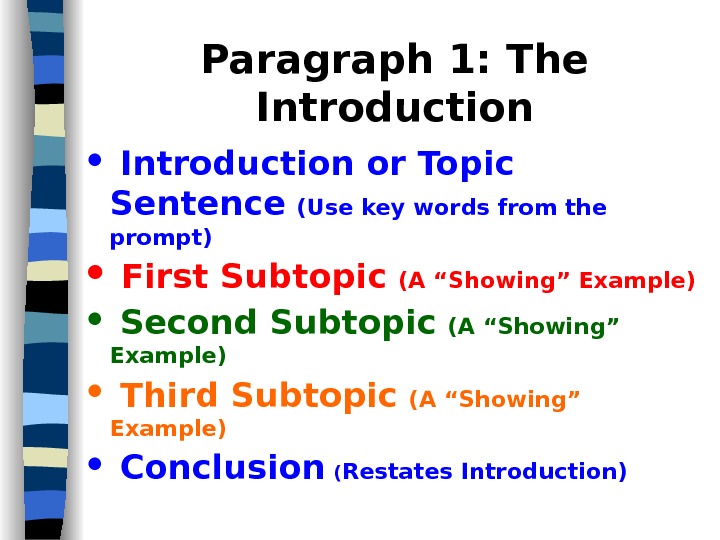 Paragraph 1: The Introduction

• Introduction or Topic Sentence (Use key words from the prompt)
• First Subtopic (A “Showing” Example)
• Second Subtopic (A “Showing” Example)
• Third Subtopic (A “Showing” Example)
• Conclusion (Restates Introduction)